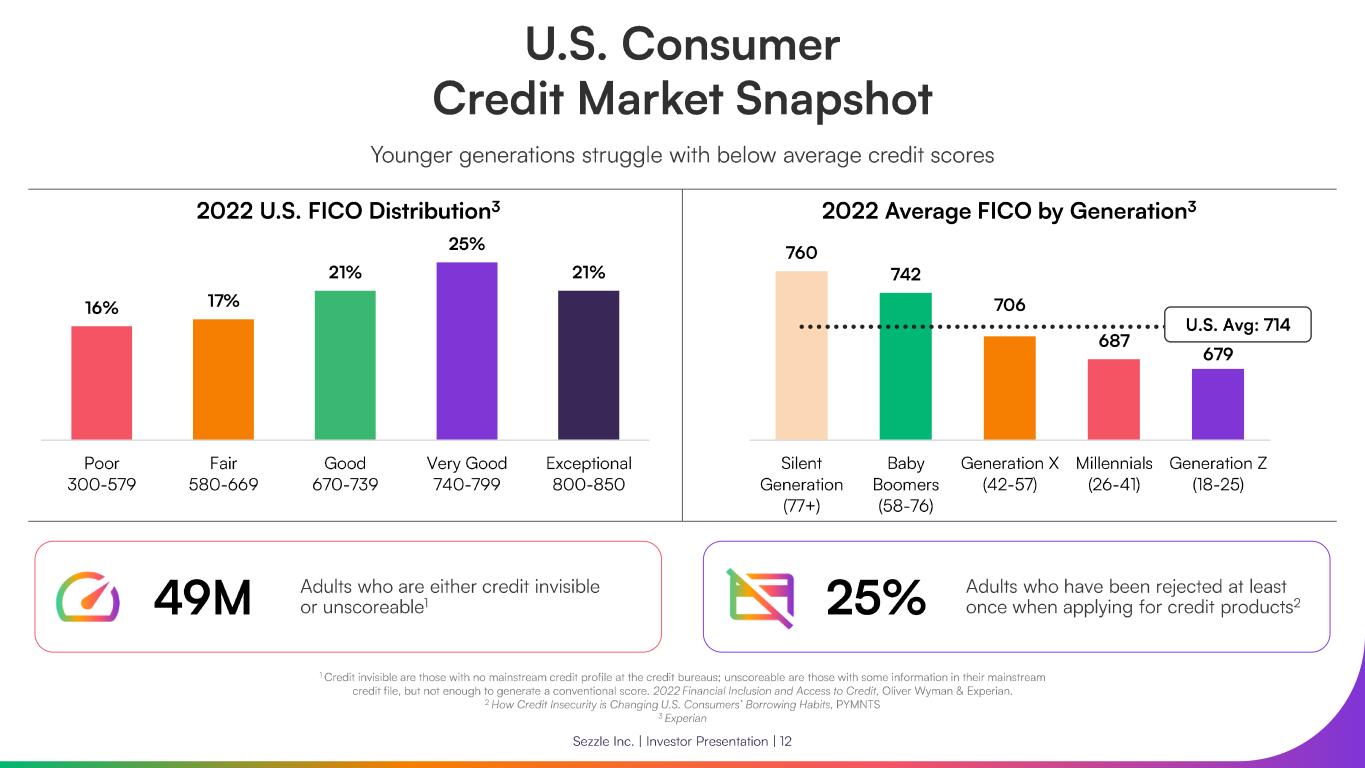 U.S. Consumer Credit Market Snapshot

Younger generations struggle with below average credit scores

2022 U.S. FICO Distribution$^3$

16%
17%
21%
25%
21%

Poor 300-579
Fair 580-669
Good 670-739
Very Good 740-799
Exceptional 800-850

2022 Average FICO by Generation$^3$

760
742
706
687
679
U.S. Avg: 714

Silent Generation (77+)
Baby Boomers (58-76)
Generation X (42-57)
Millennials (26-41)
Generation Z (18-25)

49M Adults who are either credit invisible or unscoreable$^1$

25% Adults who have been rejected at least once when applying for credit products$^2$

$^1$ Credit invisible are those with no mainstream credit profile at the credit bureaus; unscoreable are those with some information in their mainstream credit file, but not enough to generate a conventional score. 2022 Financial Inclusion and Access to Credit, Oliver Wyman & Experian.
$^2$ How Credit Insecurity is Changing U.S. Consumers' Borrowing Habits, PYMNTS
$^3$ Experian

Sezzle Inc. | Investor Presentation | 12